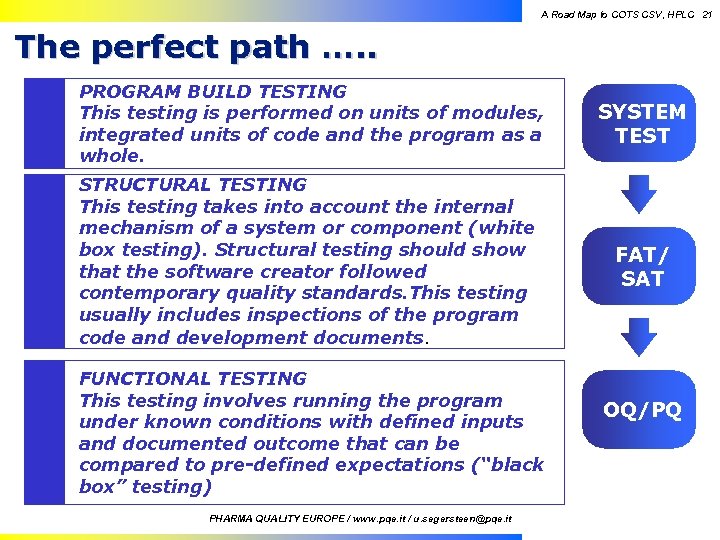 A Road Map to COTS CSV, HPLC 21

The perfect path …..

PROGRAM BUILD TESTING
This testing is performed on units of modules, integrated units of code and the program as a whole.

STRUCTURAL TESTING
This testing takes into account the internal mechanism of a system or component (white box testing). Structural testing should show that the software creator followed contemporary quality standards.This testing usually includes inspections of the program code and development documents.

FUNCTIONAL TESTING
This testing involves running the program under known conditions with defined inputs and documented outcome that can be compared to pre-defined expectations ("black box" testing)

SYSTEM TEST

FAT/ SAT

OQ/PQ

PHARMA QUALITY EUROPE / www.pqe.it / u.segersteen@pqe.it